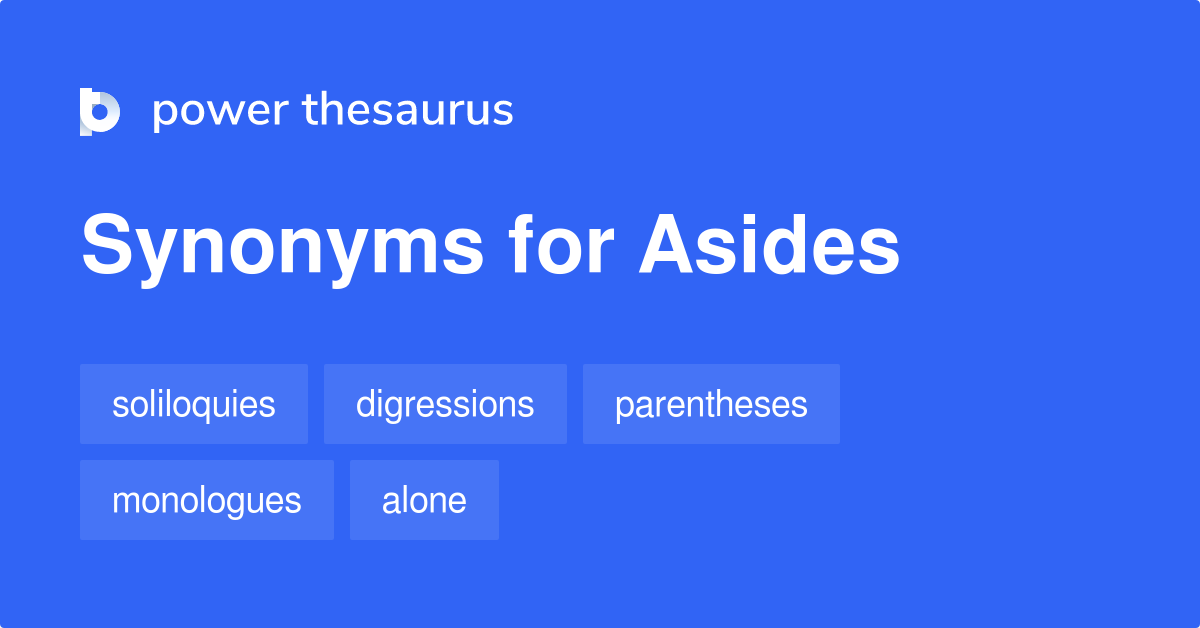 power thesaurus

Synonyms for Asides

soliloquies
digressions
parentheses
monologues
alone